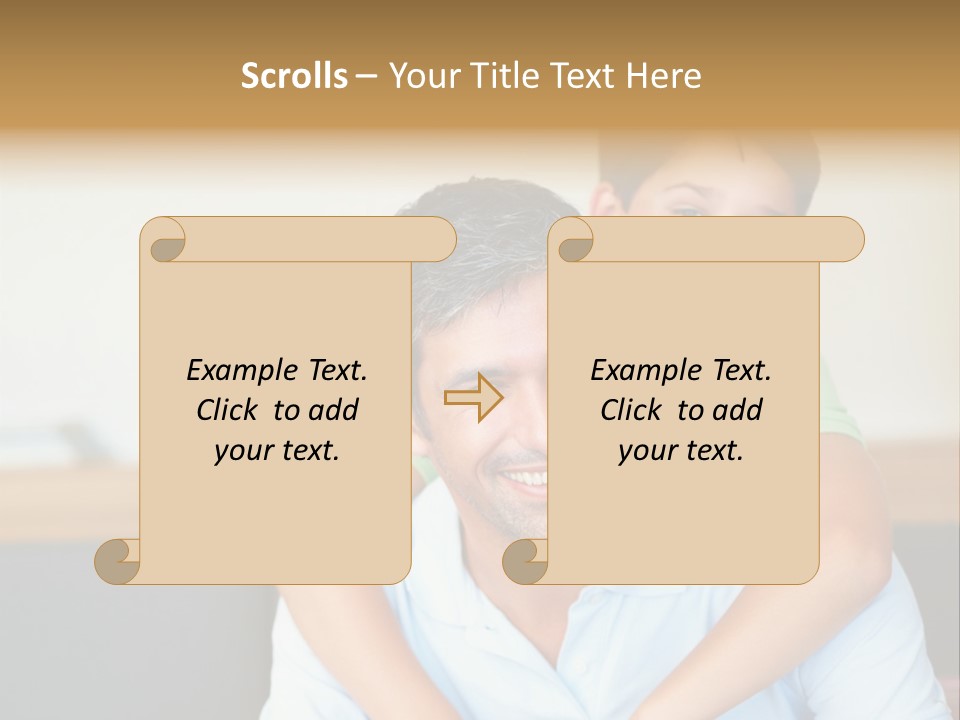 Scrolls – Your Title Text Here

Example Text. Click to add your text.

Example Text. Click to add your text.